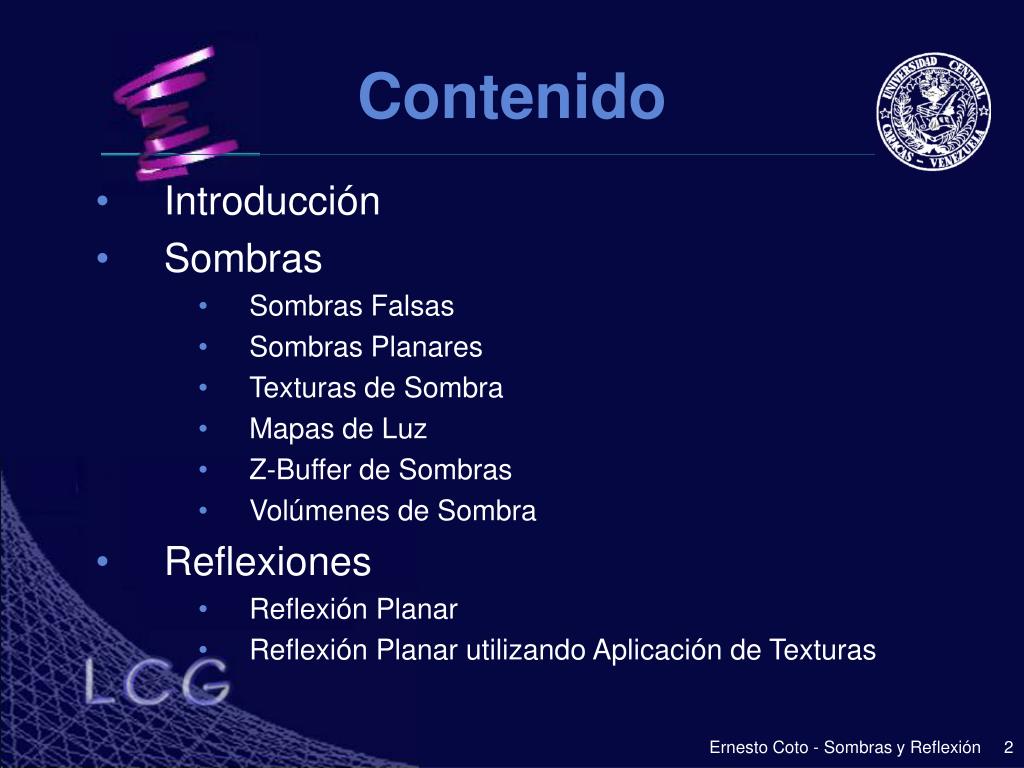 Contenido

UNIVERSIDAD CENTRAL
CARACAS - VENEZUELA

• Introducción
• Sombras
  • Sombras Falsas
  • Sombras Planares
  • Texturas de Sombra
  • Mapas de Luz
  • Z-Buffer de Sombras
  • Volúmenes de Sombra
• Reflexiones
  • Reflexión Planar
  • Reflexión Planar utilizando Aplicación de Texturas

LCG

Ernesto Coto - Sombras y Reflexión 2